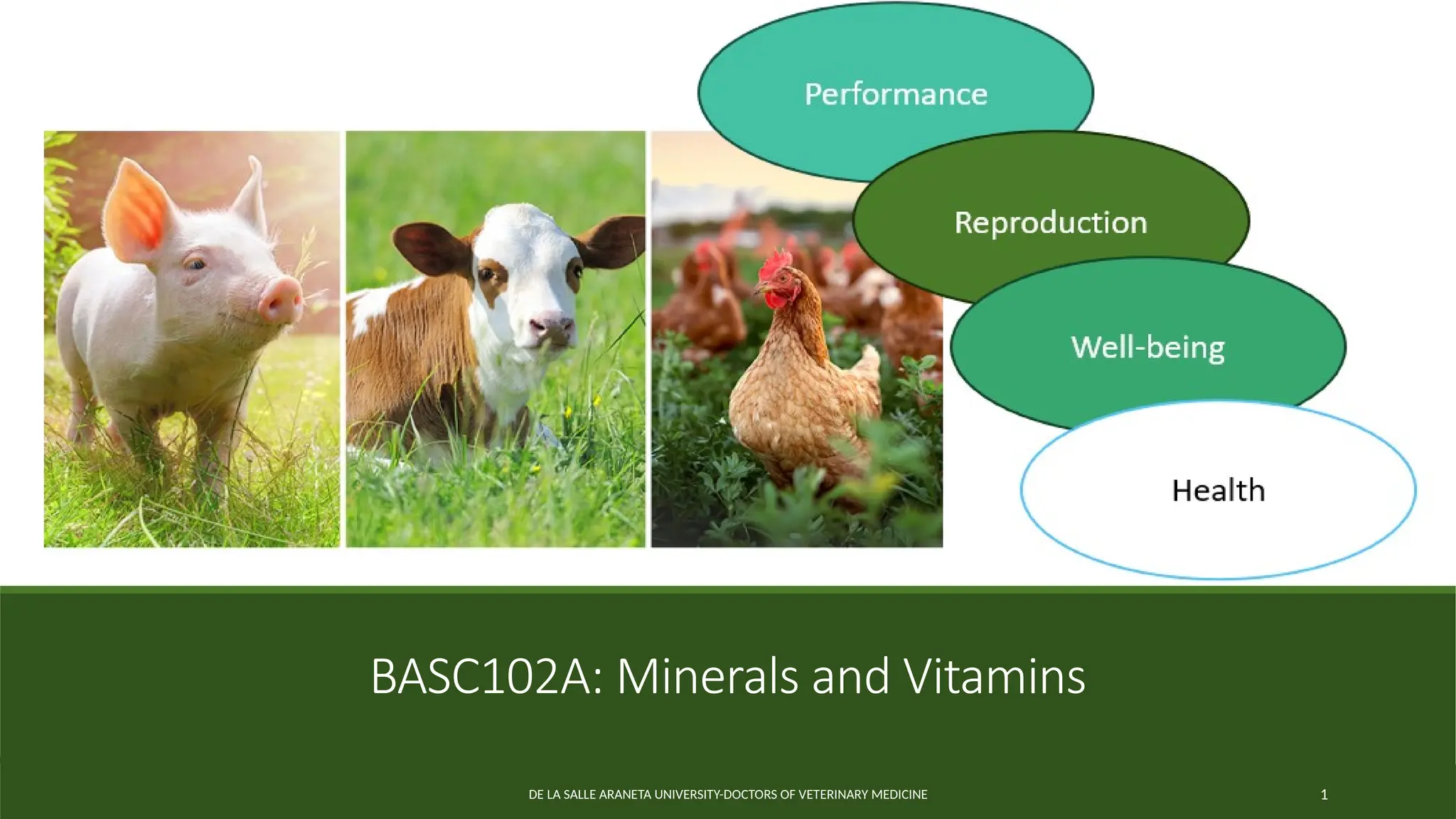 Performance

Reproduction

Well-being

Health

BASC102A: Minerals and Vitamins

DE LA SALLE ARANETA UNIVERSITY-DOCTORS OF VETERINARY MEDICINE

1